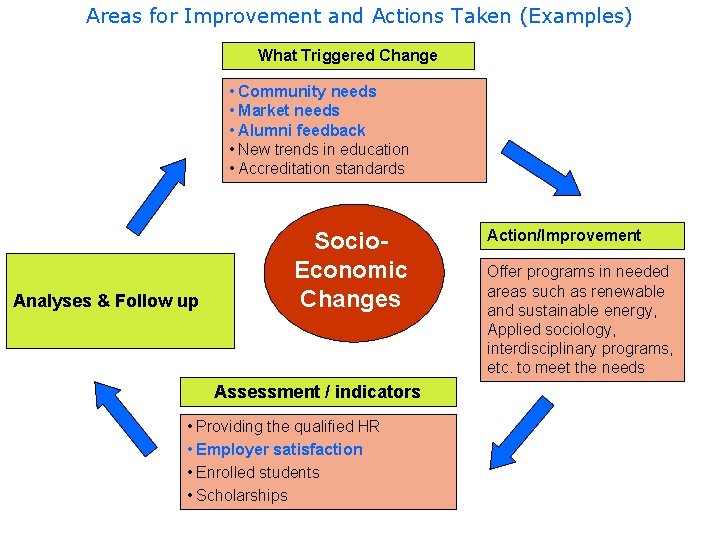 Areas for Improvement and Actions Taken (Examples)

What Triggered Change

• Community needs
• Market needs
• Alumni feedback
• New trends in education
• Accreditation standards

Socio-Economic Changes

Action/Improvement

Offer programs in needed areas such as renewable and sustainable energy, Applied sociology, interdisciplinary programs, etc. to meet the needs

Assessment / indicators

• Providing the qualified HR
• Employer satisfaction
• Enrolled students
• Scholarships

Analyses & Follow up